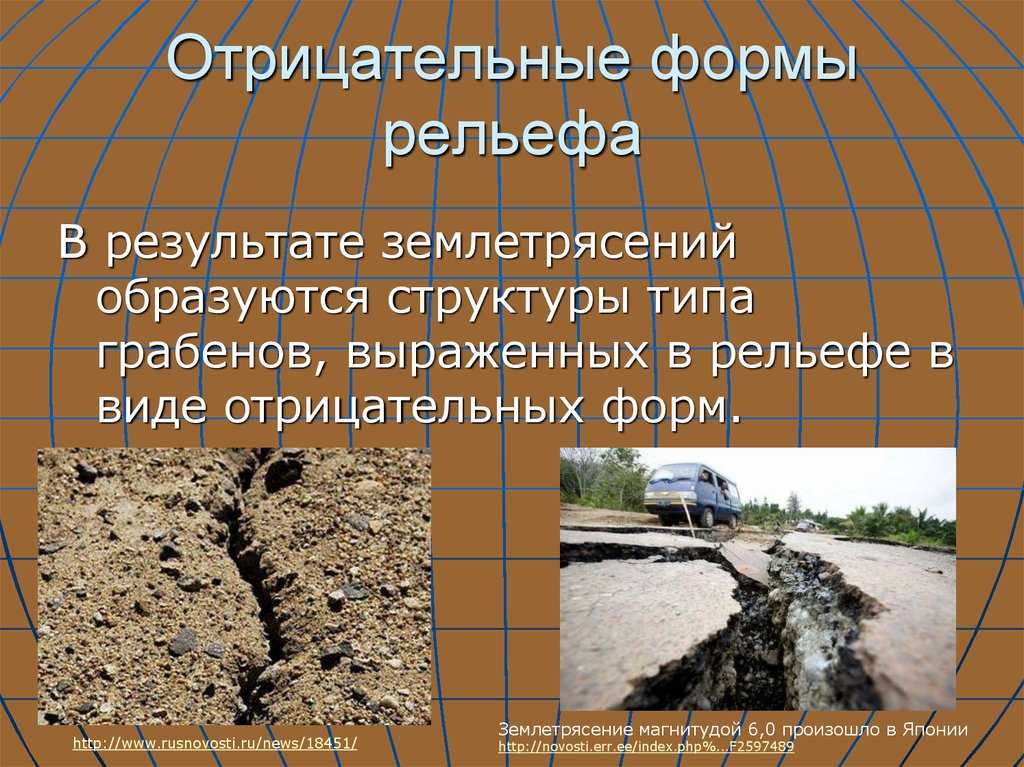 Отрицательные формы рельефа

В результате землетрясений образуются структуры типа грабенов, выраженных в рельефе в виде отрицательных форм.

http://www.rusnovosti.ru/news/18451/

Землетрясение магнитудой 6,0 произошло в Японии
http://novosti.err.ee/index.php%...F2597489